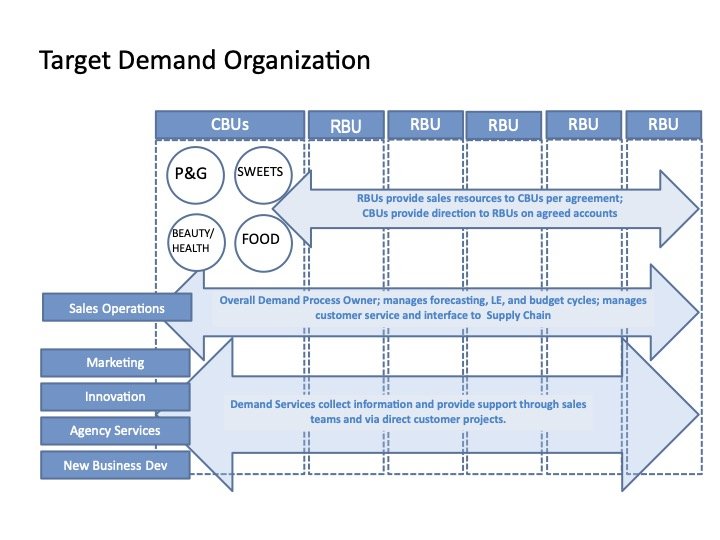 Target Demand Organization

CBUs

RBU

RBU

RBU

RBU

RBU

P&G

SWEETS

BEAUTY/ HEALTH

FOOD

RBUs provide sales resources to CBUs per agreement; CBUs provide direction to RBUs on agreed accounts

Sales Operations

Overall Demand Process Owner; manages forecasting, LE, and budget cycles; manages customer service and interface to Supply Chain

Marketing

Innovation

Agency Services

New Business Dev

Demand Services collect information and provide support through sales teams and via direct customer projects.